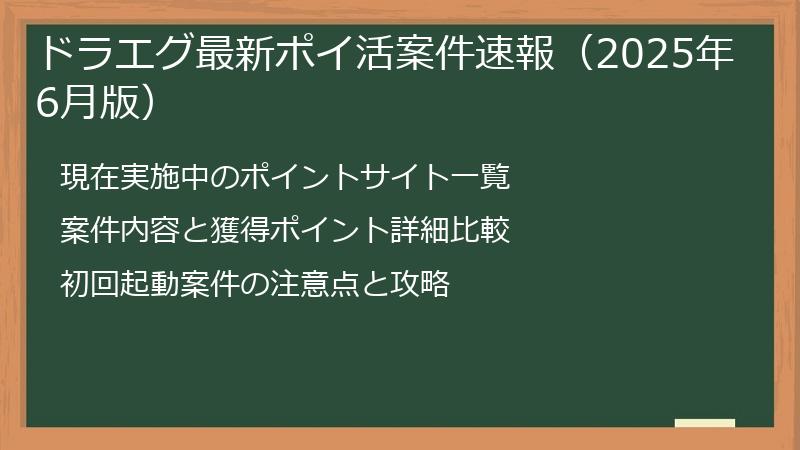 ドラエグ最新ポイ活案件速報（2025年6月版）

現在実施中のポイントサイト一覧

案件内容と獲得ポイント詳細比較

初回起動案件の注意点と攻略